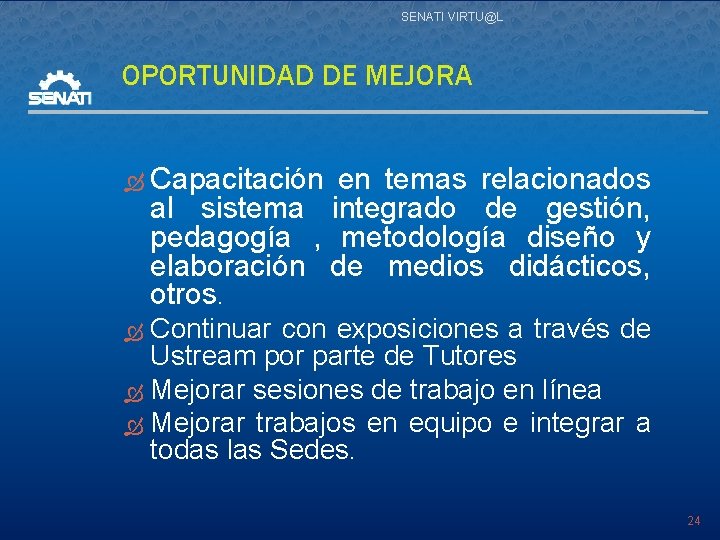 SENATI VIRTU@L

SENATI

OPORTUNIDAD DE MEJORA

Capacitación en temas relacionados al sistema integrado de gestión, pedagogía , metodología diseño y elaboración de medios didácticos, otros.

Continuar con exposiciones a través de Ustream por parte de Tutores

Mejorar sesiones de trabajo en línea

Mejorar trabajos en equipo e integrar a todas las Sedes.

24